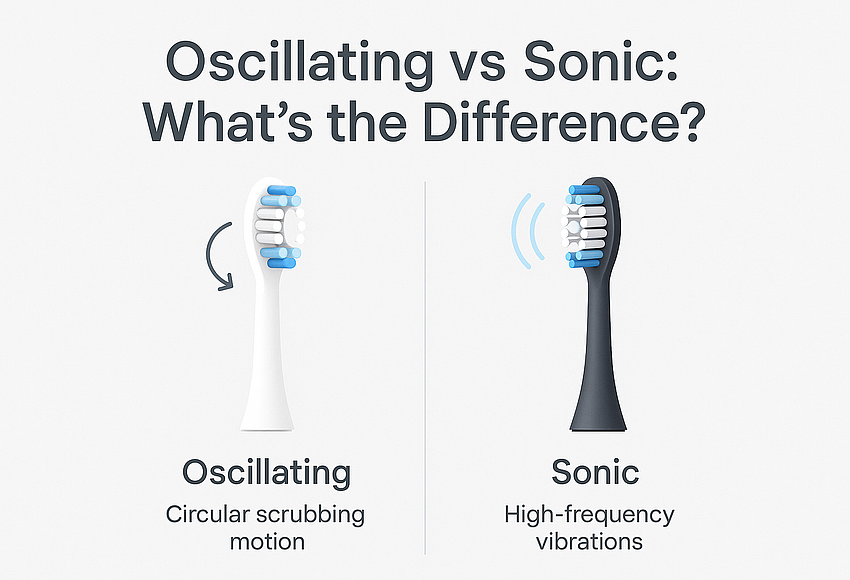 Oscillating vs Sonic: What's the Difference?

Oscillating
Circular scrubbing motion

Sonic
High-frequency vibrations